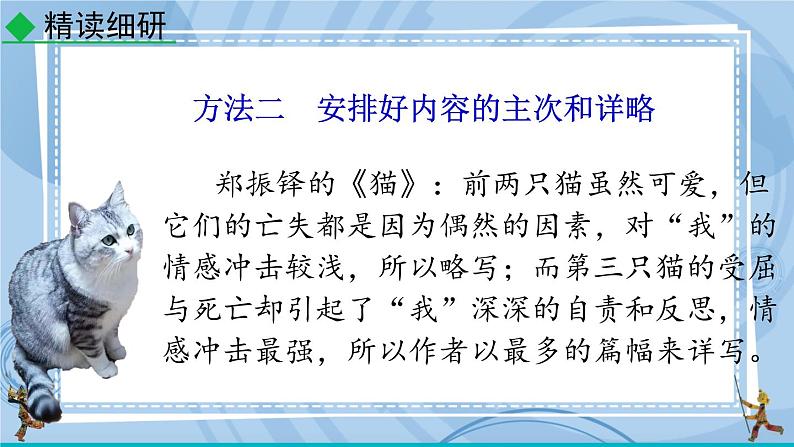 精读细研

方法二　安排好内容的主次和详略

郑振铎的《猫》：前两只猫虽然可爱，但它们的亡失都是因为偶然的因素，对“我”的情感冲击较浅，所以略写；而第三只猫的受屈与死亡却引起了“我”深深的自责和反思，情感冲击最强，所以作者以最多的篇幅来详写。